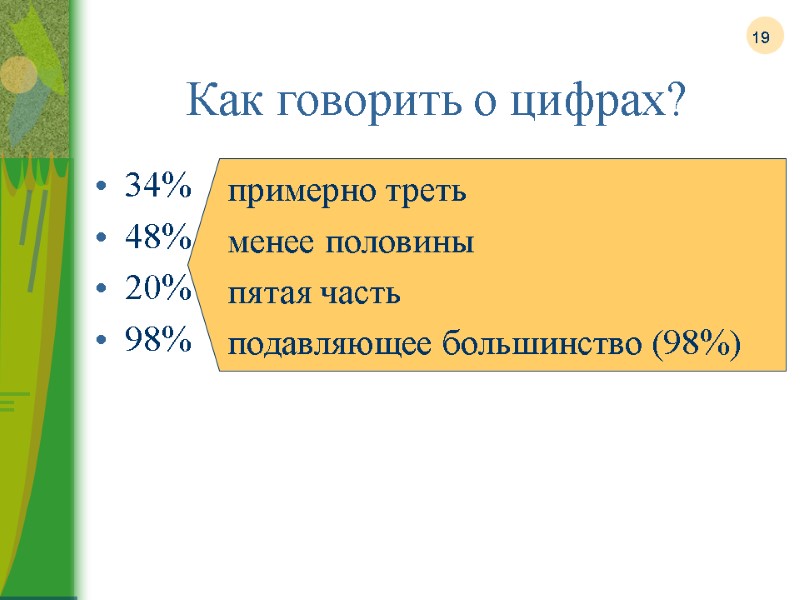 19

Как говорить о цифрах?

• 34%
• 48%
• 20%
• 98%

примерно треть
менее половины
пятая часть
подавляющее большинство (98%)